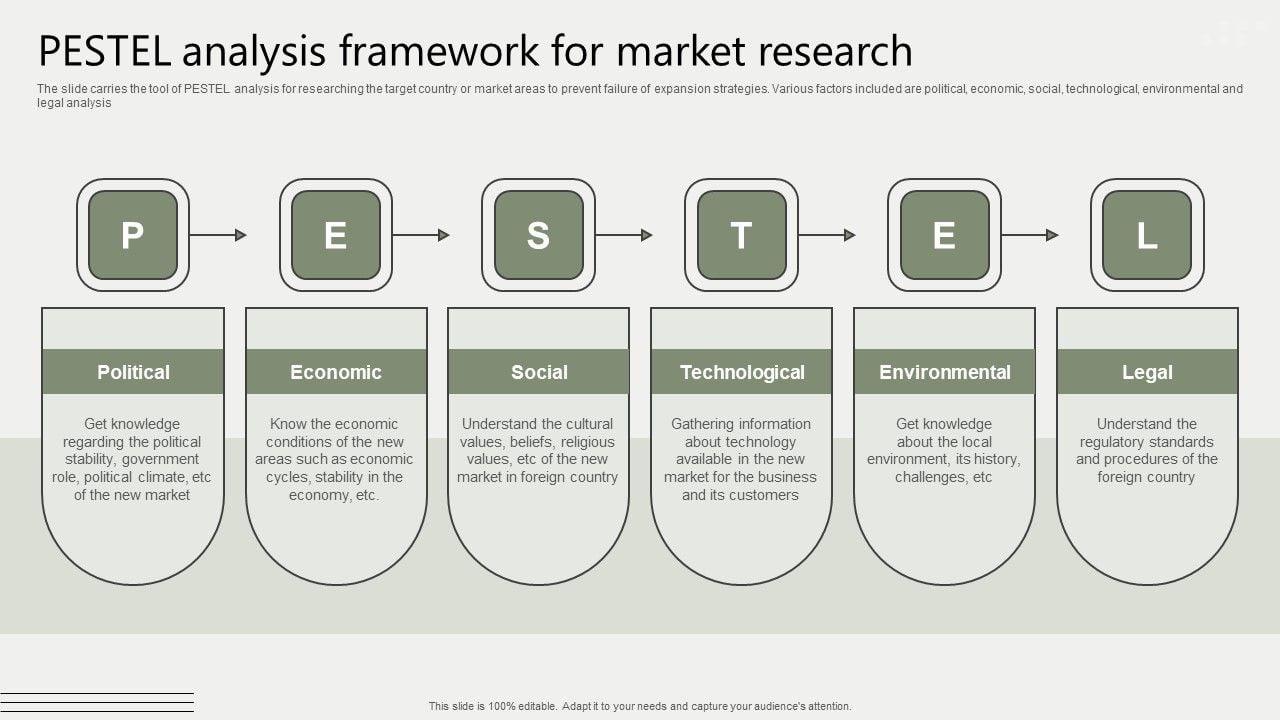 PESTEL analysis framework for market research

The slide carries the tool of PESTEL analysis for researching the target country or market areas to prevent failure of expansion strategies. Various factors included are political, economic, social, technological, environmental and legal analysis

P

E

S

T

E

L

Political

Get knowledge regarding the political stability, government role, political climate, etc of the new market

Economic

Know the economic conditions of the new areas such as economic cycles, stability in the economy, etc.

Social

Understand the cultural values, beliefs, religious values, etc of the new market in foreign country

Technological

Gathering information about technology available in the new market for the business and its customers

Environmental

Get knowledge about the local environment, its history, challenges, etc

Legal

Understand the regulatory standards and procedures of the foreign country

This slide is 100% editable. Adapt it to your needs and capture your audience's attention.